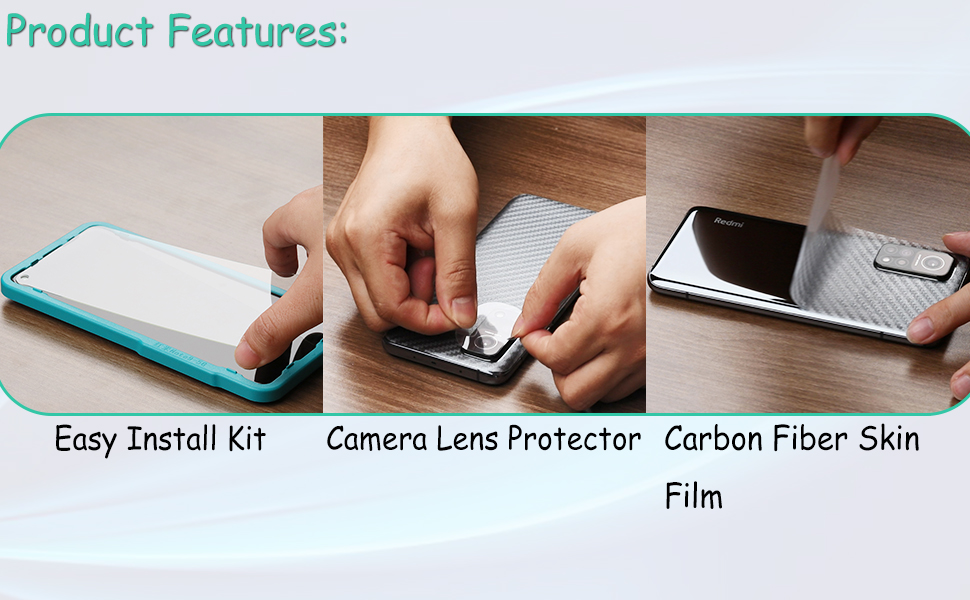 Product Features:

Redmi

Easy Install Kit

Camera Lens Protector

Carbon Fiber Skin Film